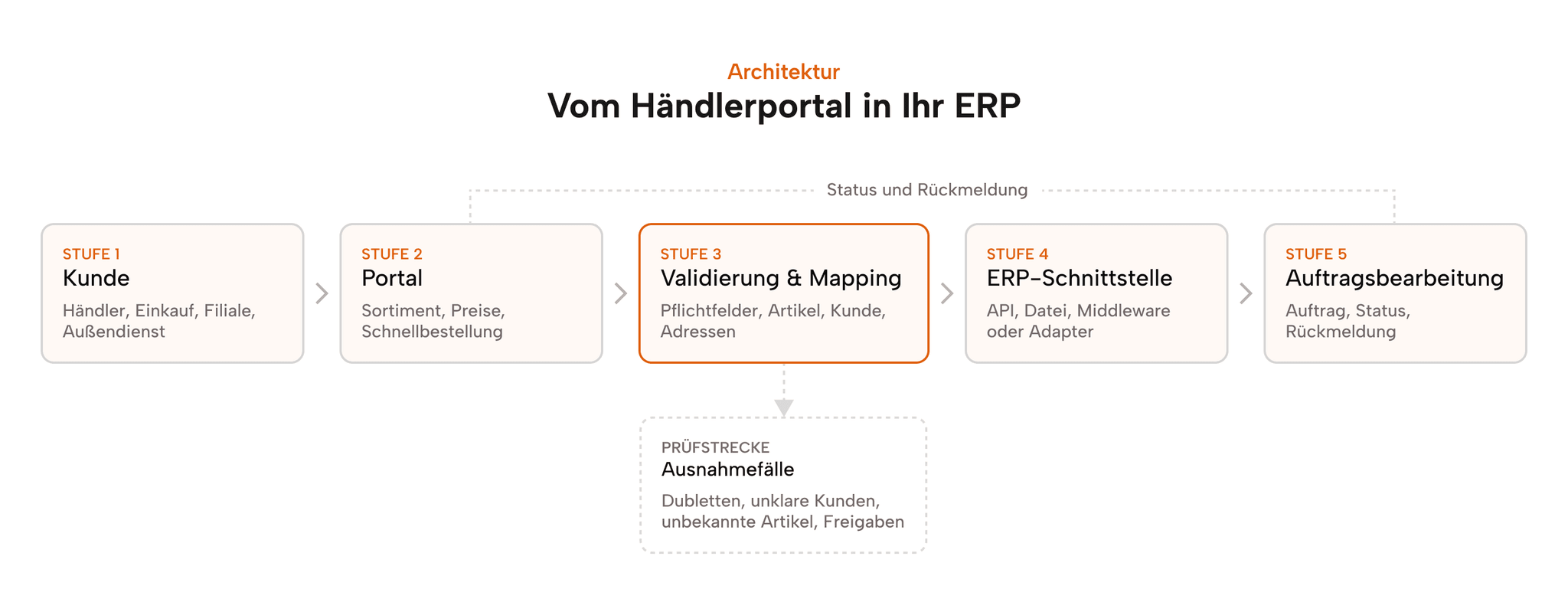 Architektur
Vom Händlerportal in Ihr ERP

Status und Rückmeldung

STUFE 1
Kunde
Händler, Einkauf, Filiale, Außendienst

STUFE 2
Portal
Sortiment, Preise, Schnellbestellung

STUFE 3
Validierung & Mapping
Pflichtfelder, Artikel, Kunde, Adressen

STUFE 4
ERP-Schnittstelle
API, Datei, Middleware oder Adapter

STUFE 5
Auftragsbearbeitung
Auftrag, Status, Rückmeldung

PRÜFSTRECKE
Ausnahmefälle
Dubletten, unklare Kunden, unbekannte Artikel, Freigaben